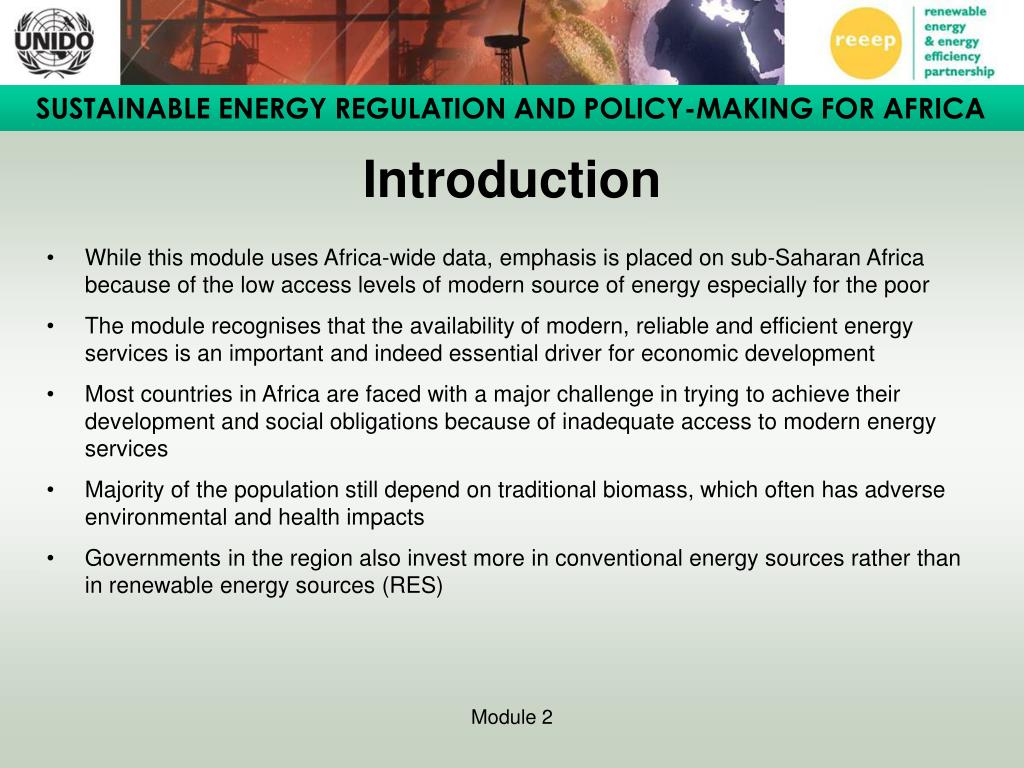 UNIDO

reeep

renewable energy & energy efficiency partnership

SUSTAINABLE ENERGY REGULATION AND POLICY-MAKING FOR AFRICA

Introduction

• While this module uses Africa-wide data, emphasis is placed on sub-Saharan Africa because of the low access levels of modern source of energy especially for the poor

• The module recognises that the availability of modern, reliable and efficient energy services is an important and indeed essential driver for economic development

• Most countries in Africa are faced with a major challenge in trying to achieve their development and social obligations because of inadequate access to modern energy services

• Majority of the population still depend on traditional biomass, which often has adverse environmental and health impacts

• Governments in the region also invest more in conventional energy sources rather than in renewable energy sources (RES)

Module 2